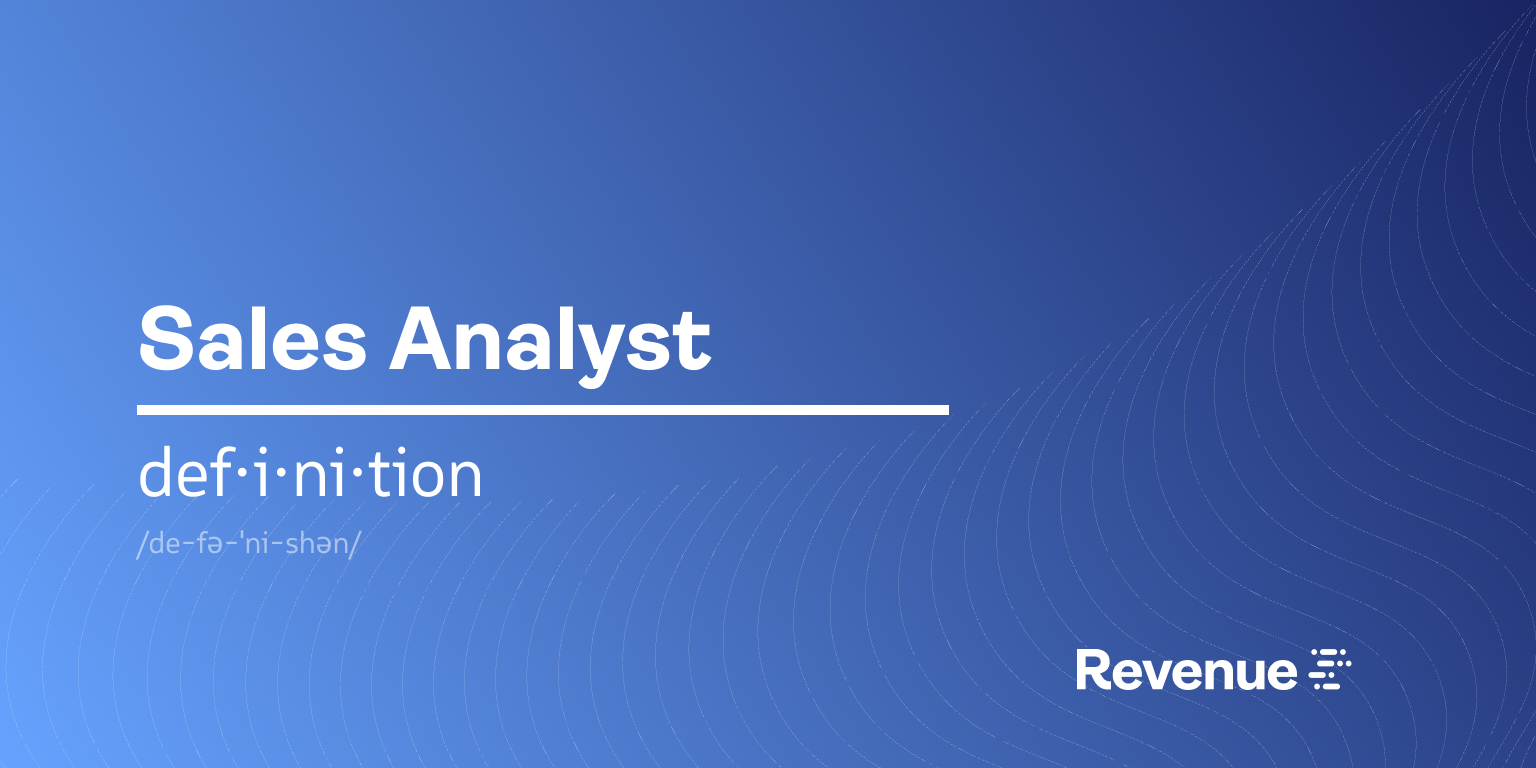 Sales Analyst

def·i·ni·tion

/de-fə-ˈni-shən/

Revenue